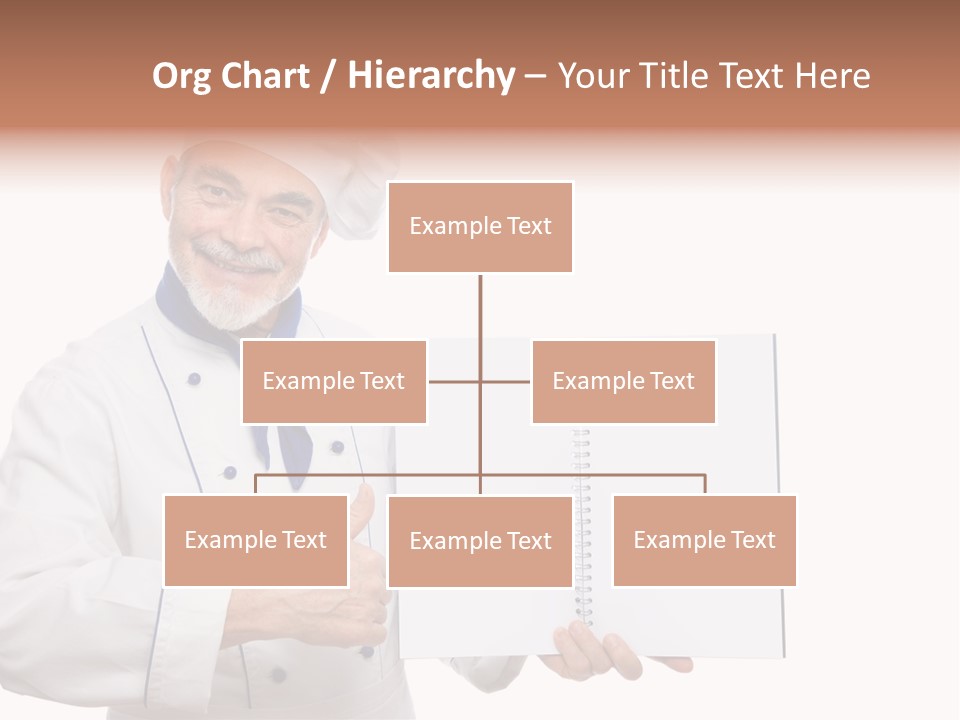 Org Chart / Hierarchy – Your Title Text Here

Example Text

Example Text

Example Text

Example Text

Example Text

Example Text